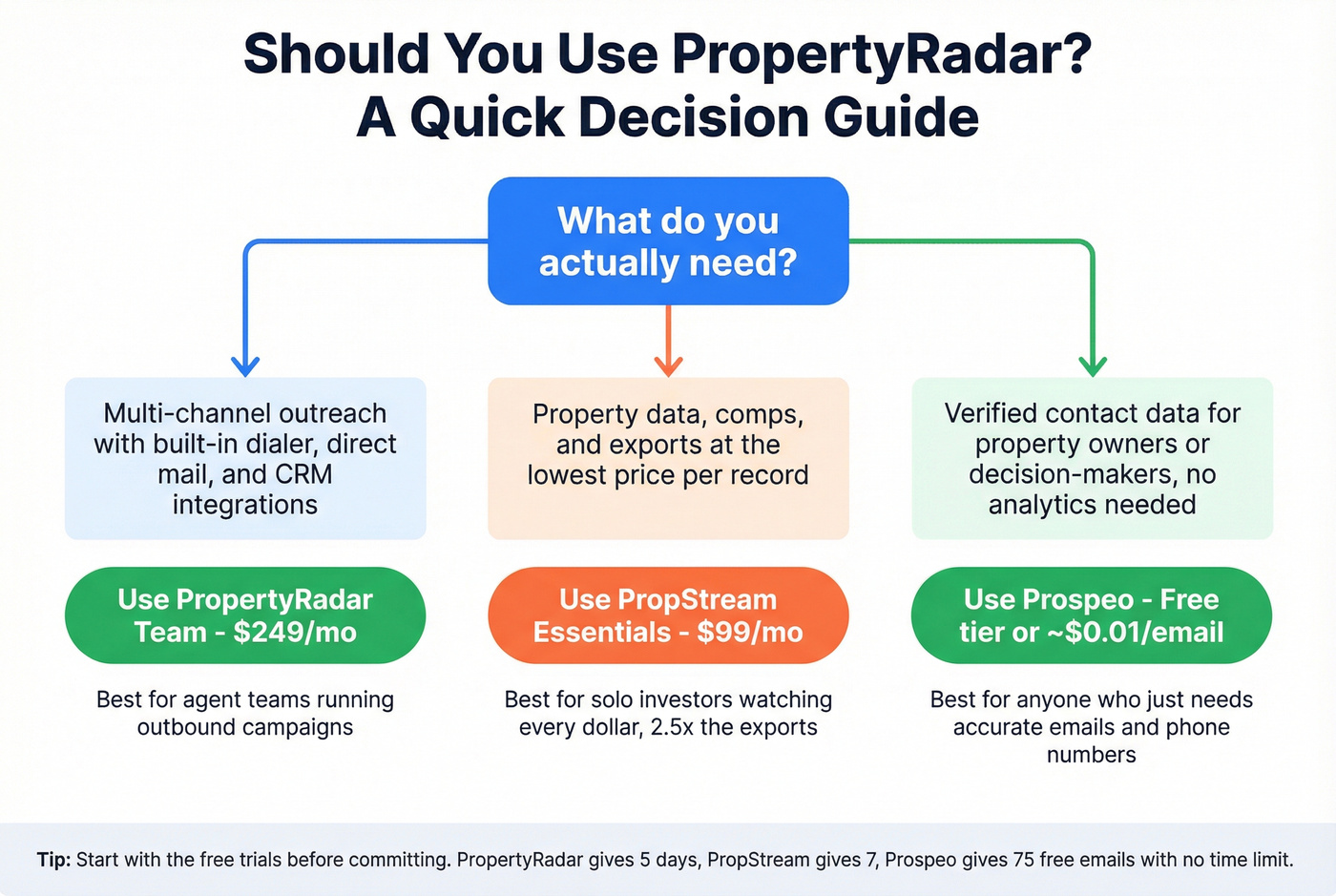 Should You Use PropertyRadar?
A Quick Decision Guide

What do you actually need?

Multi-channel outreach with built-in dialer, direct mail, and CRM integrations

Use PropertyRadar Team - \$249/mo

Best for agent teams running outbound campaigns

Property data, comps, and exports at the lowest price per record

Use PropStream Essentials - \$99/mo

Best for solo investors watching every dollar, 2.5x the exports

Verified contact data for property owners or decision-makers, no analytics needed

Use Prospeo - Free tier or ~\$0.01/email

Best for anyone who just needs accurate emails and phone numbers

Tip: Start with the free trials before committing. PropertyRadar gives 5 days, PropStream gives 7, Prospeo gives 75 free emails with no time limit.